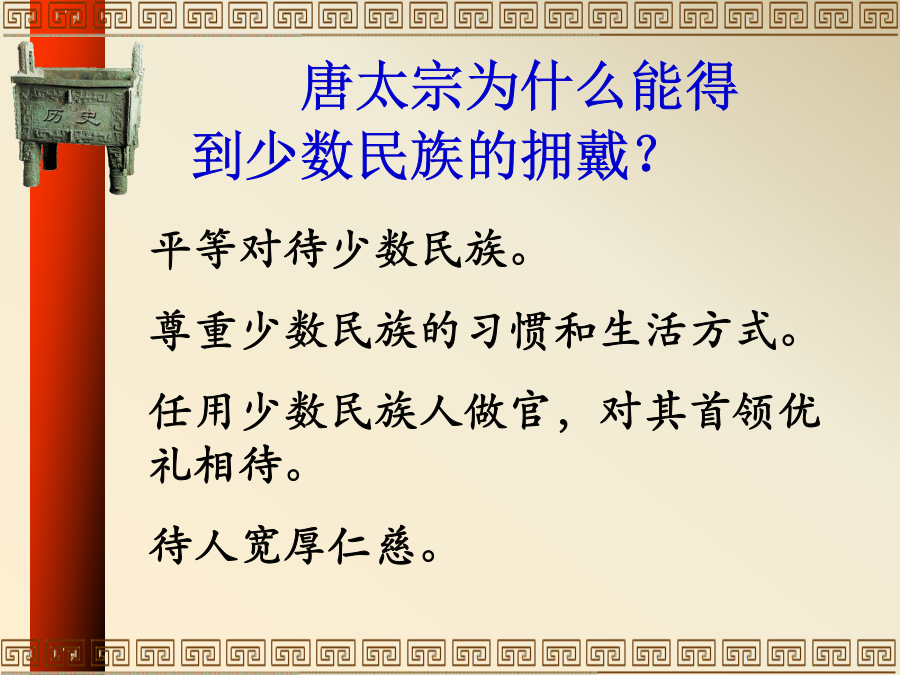 历史

唐太宗为什么能得到少数民族的拥戴？

平等对待少数民族。

尊重少数民族的习惯和生活方式。

任用少数民族人做官，对其首领优礼相待。

待人宽厚仁慈。